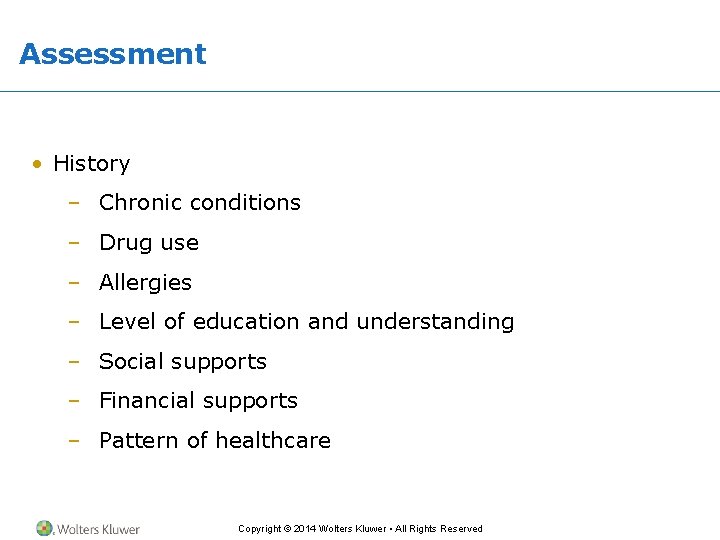 Assessment

• History
  – Chronic conditions
  – Drug use
  – Allergies
  – Level of education and understanding
  – Social supports
  – Financial supports
  – Pattern of healthcare

Wolters Kluwer

Copyright © 2014 Wolters Kluwer • All Rights Reserved